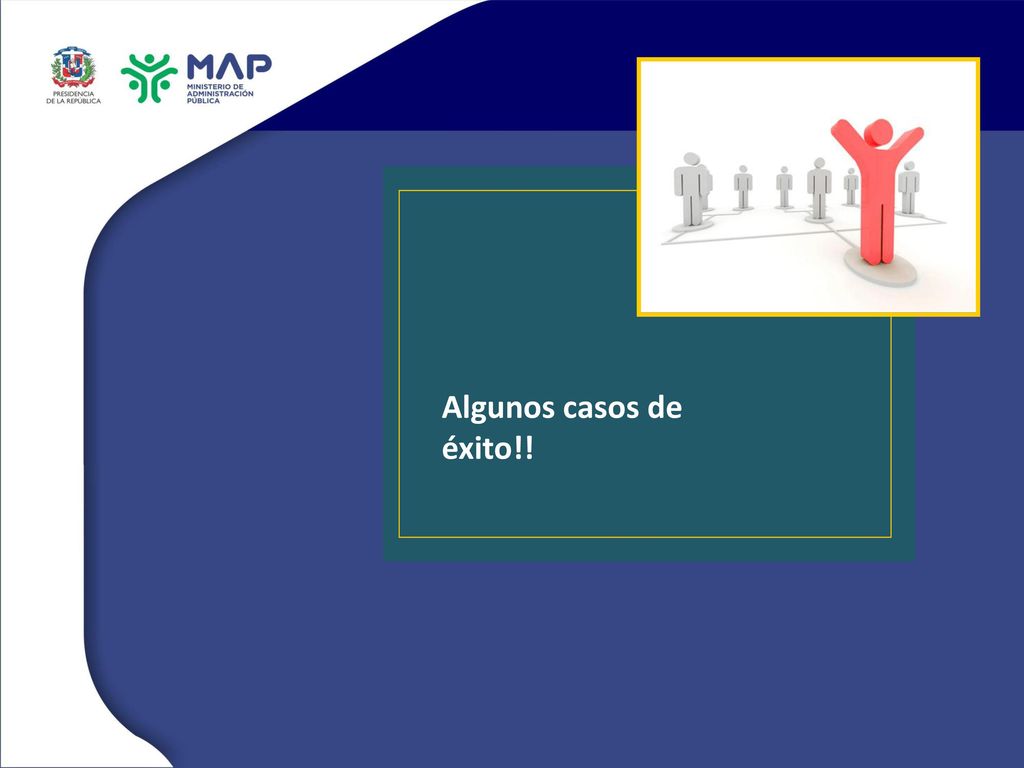 PRESIDENCIA DE LA REPÚBLICA

MAP
MINISTERIO DE ADMINISTRACIÓN PÚBLICA

Algunos casos de éxito!!